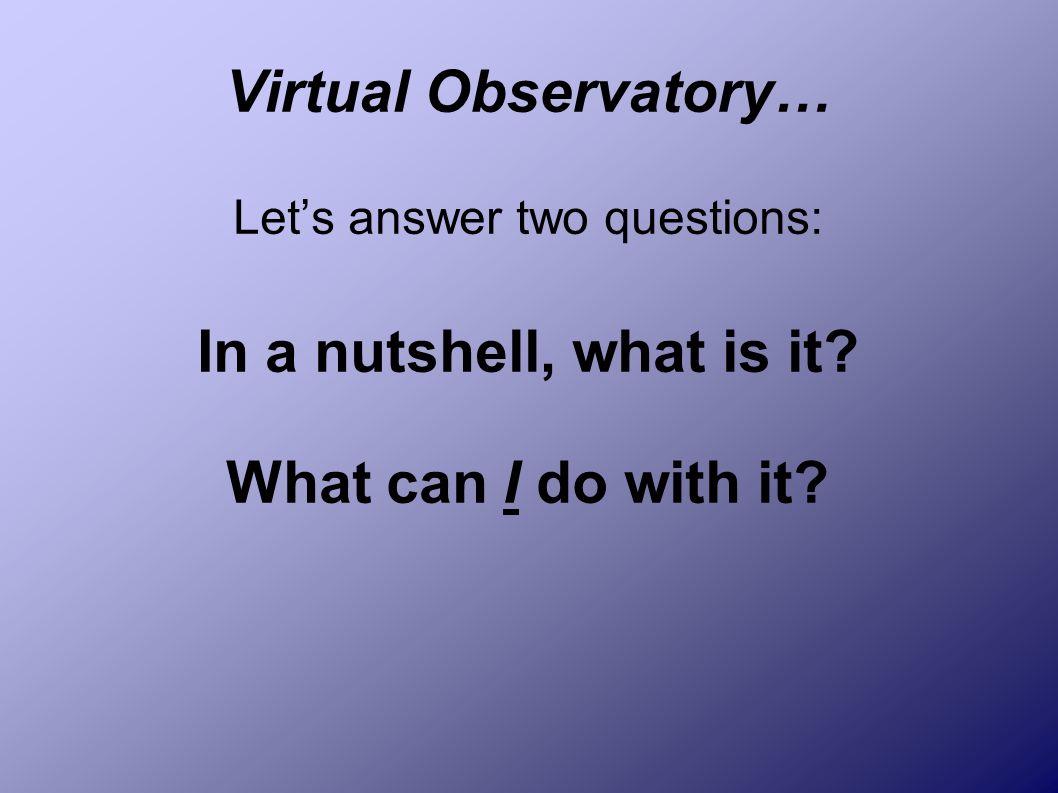 Virtual Observatory…

Let’s answer two questions:

In a nutshell, what is it?

What can I do with it?